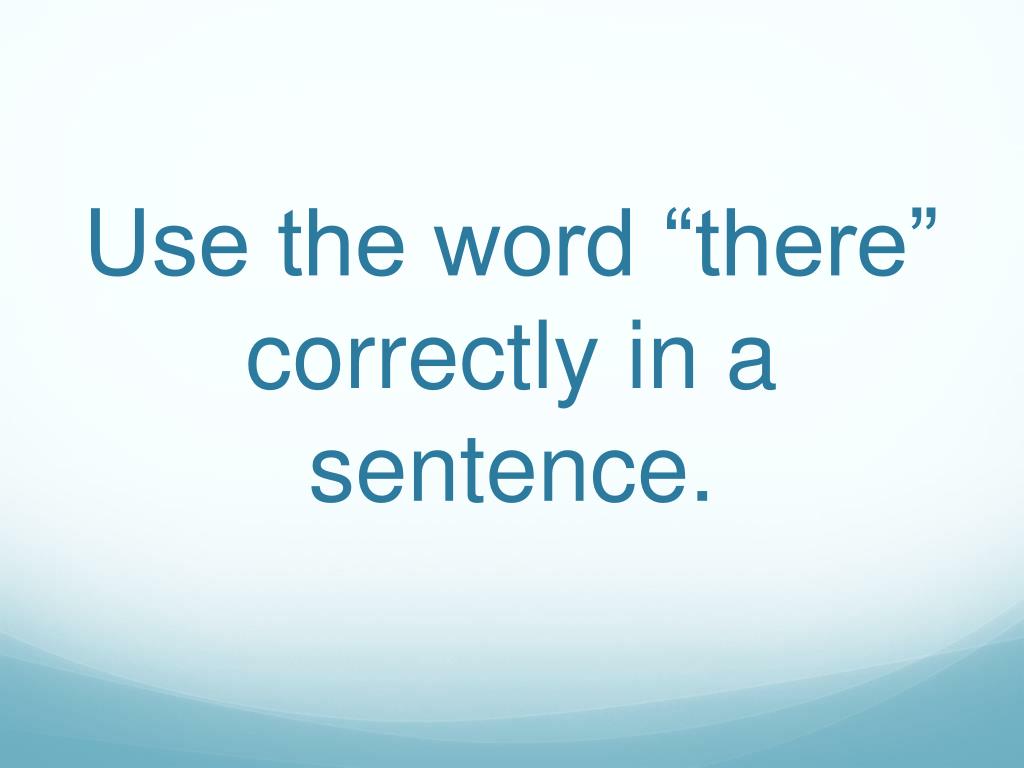 Use the word “there” correctly in a sentence.